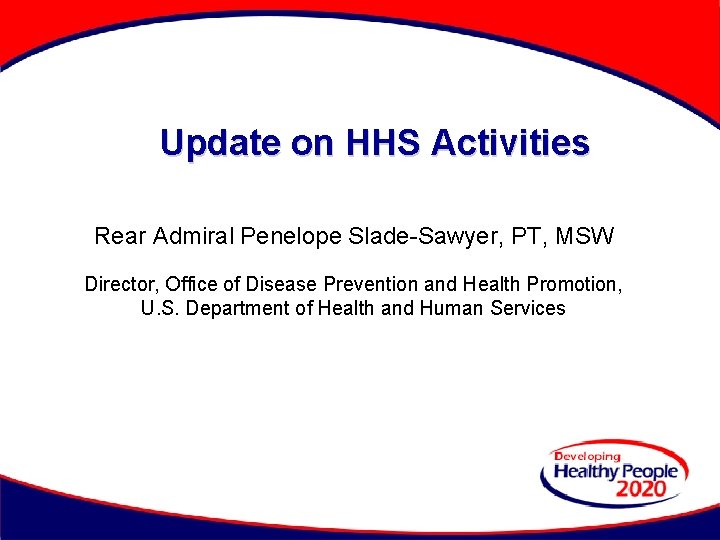 Update on HHS Activities

Rear Admiral Penelope Slade-Sawyer, PT, MSW

Director, Office of Disease Prevention and Health Promotion, U.S. Department of Health and Human Services

Developing Healthy People 2020